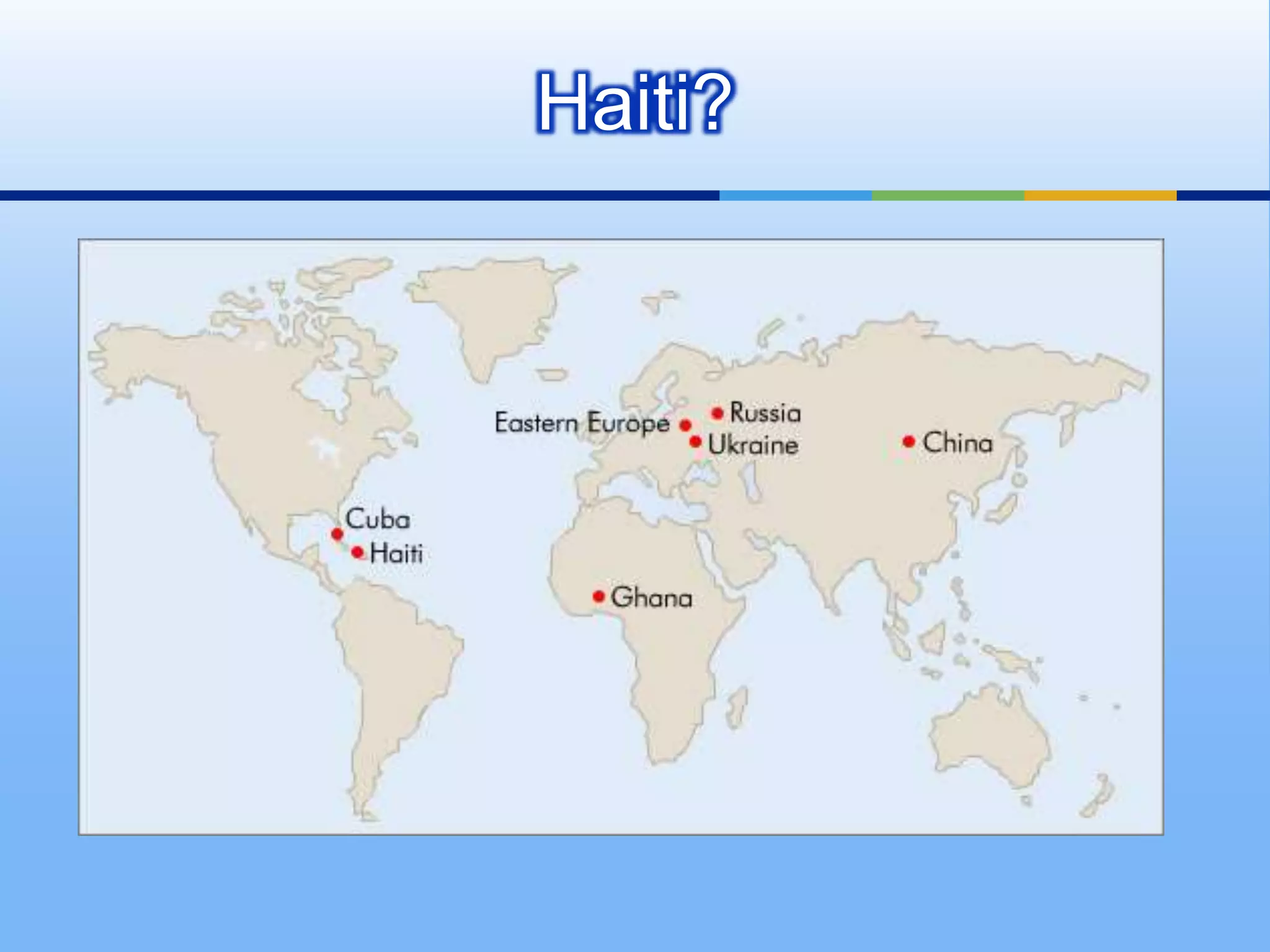 Haiti?

Eastern Europe
Russia
Ukraine
China
Cuba
Haiti
Ghana